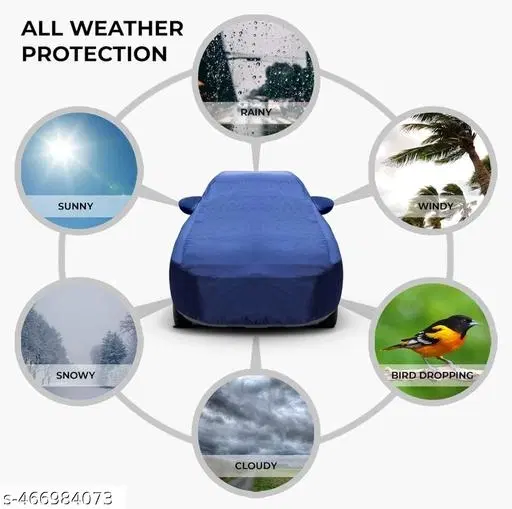 ALL WEATHER PROTECTION

RAINY

SUNNY

WINDY

SNOWY

BIRD DROPPING

CLOUDY

s-466984073